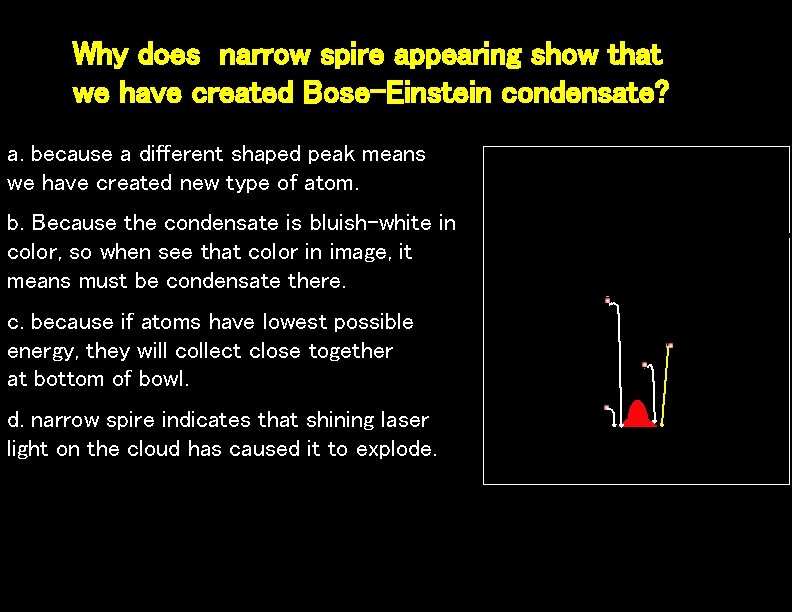 Why does  narrow spire appearing show that we have created Bose-Einstein condensate?

a. because a different shaped peak means we have created new type of atom.

b. Because the condensate is bluish-white in color, so when see that color in image, it means must be condensate there.

c. because if atoms have lowest possible energy, they will collect close together at bottom of bowl.

d. narrow spire indicates that shining laser light on the cloud has caused it to explode.